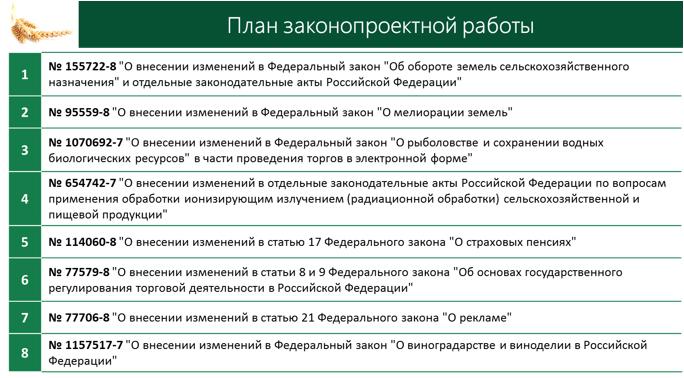 План законопроектной работы

| | |
|---|---|
| 1 | № 155722-8 "О внесении изменений в Федеральный закон "Об обороте земель сельскохозяйственного назначения" и отдельные законодательные акты Российской Федерации" |
| 2 | № 95559-8 "О внесении изменений в Федеральный закон "О мелиорации земель" |
| 3 | № 1070692-7 "О внесении изменений в Федеральный закон "О рыболовстве и сохранении водных биологических ресурсов" в части проведения торгов в электронной форме" |
| 4 | № 654742-7 "О внесении изменений в отдельные законодательные акты Российской Федерации по вопросам применения обработки ионизирующим излучением (радиационной обработки) сельскохозяйственной и пищевой продукции" |
| 5 | № 114060-8 "О внесении изменений в статью 17 Федерального закона "О страховых пенсиях" |
| 6 | № 77579-8 "О внесении изменений в статьи 8 и 9 Федерального закона "Об основах государственного регулирования торговой деятельности в Российской Федерации" |
| 7 | № 77706-8 "О внесении изменений в статью 21 Федерального закона "О рекламе" |
| 8 | № 1157517-7 "О внесении изменений в Федеральный закон "О виноградарстве и виноделии в Российской Федерации" |